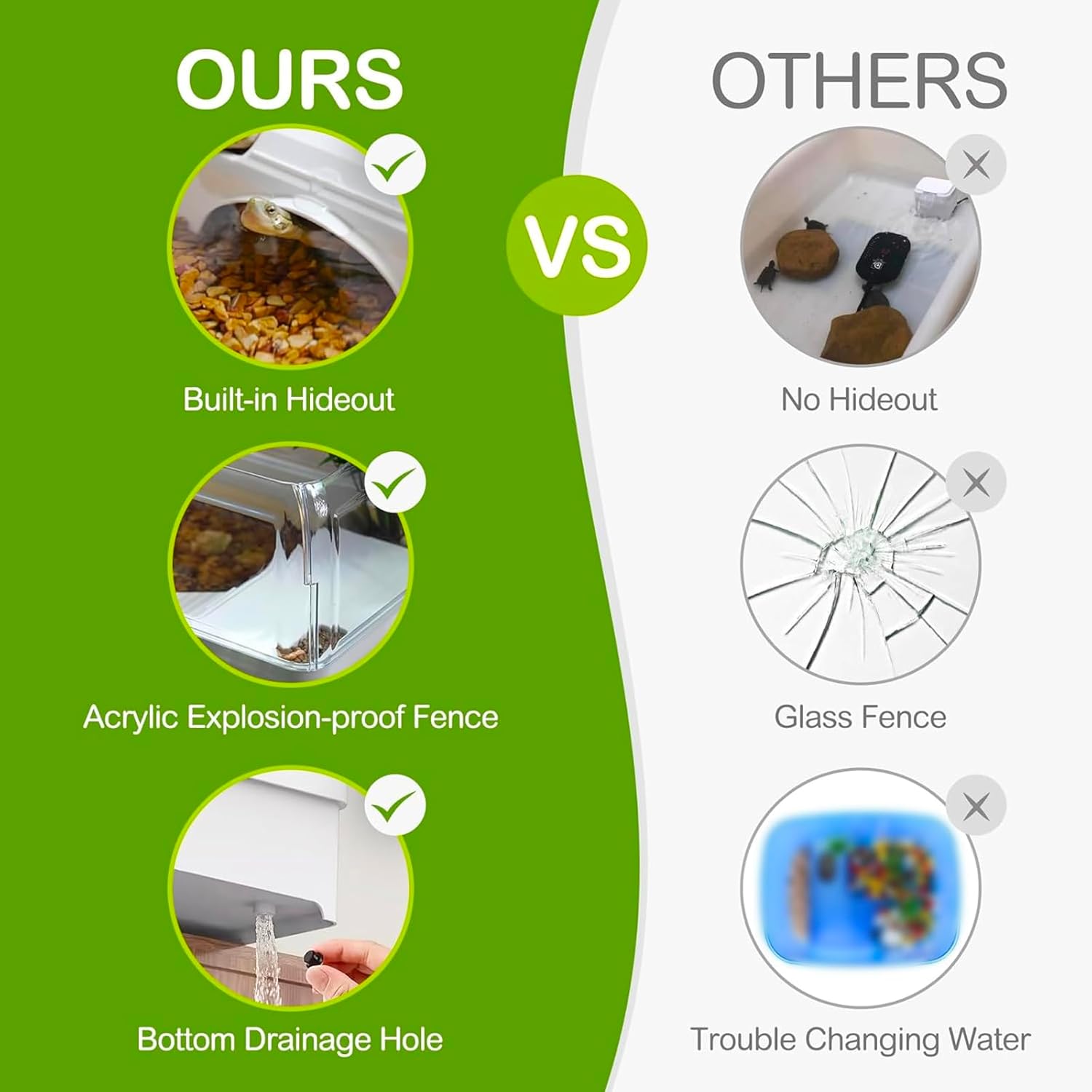 OURS

Built-in Hideout

Acrylic Explosion-proof Fence

Bottom Drainage Hole

VS

OTHERS

No Hideout

Glass Fence

Trouble Changing Water